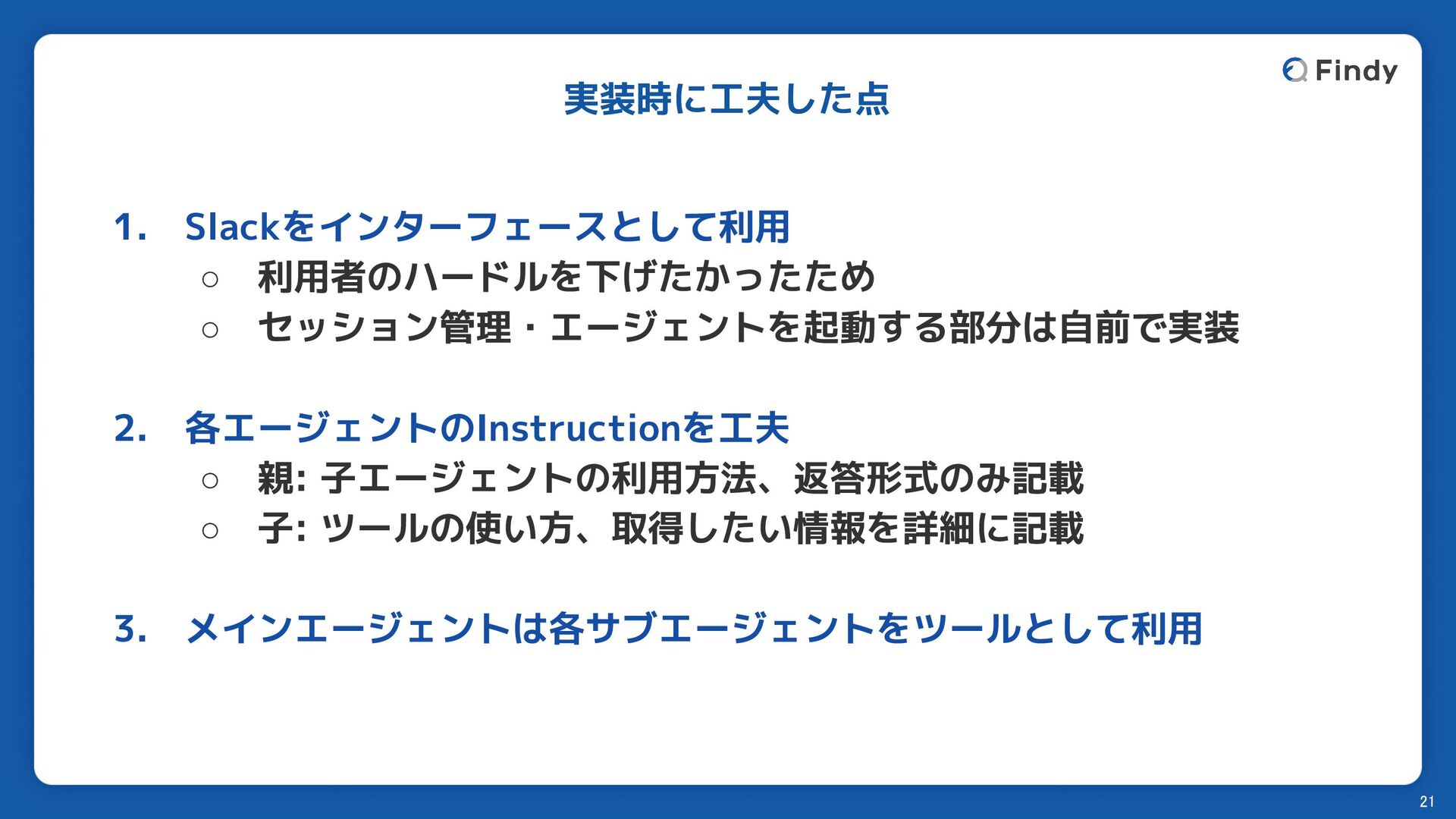 Findy

実装時に工夫した点

1. Slackをインターフェースとして利用
○ 利用者のハードルを下げたかったため
○ セッション管理・エージェントを起動する部分は自前で実装

2. 各エージェントのInstructionを工夫
○ 親: 子エージェントの利用方法、返答形式のみ記載
○ 子: ツールの使い方、取得したい情報を詳細に記載

3. メインエージェントは各サブエージェントをツールとして利用

21